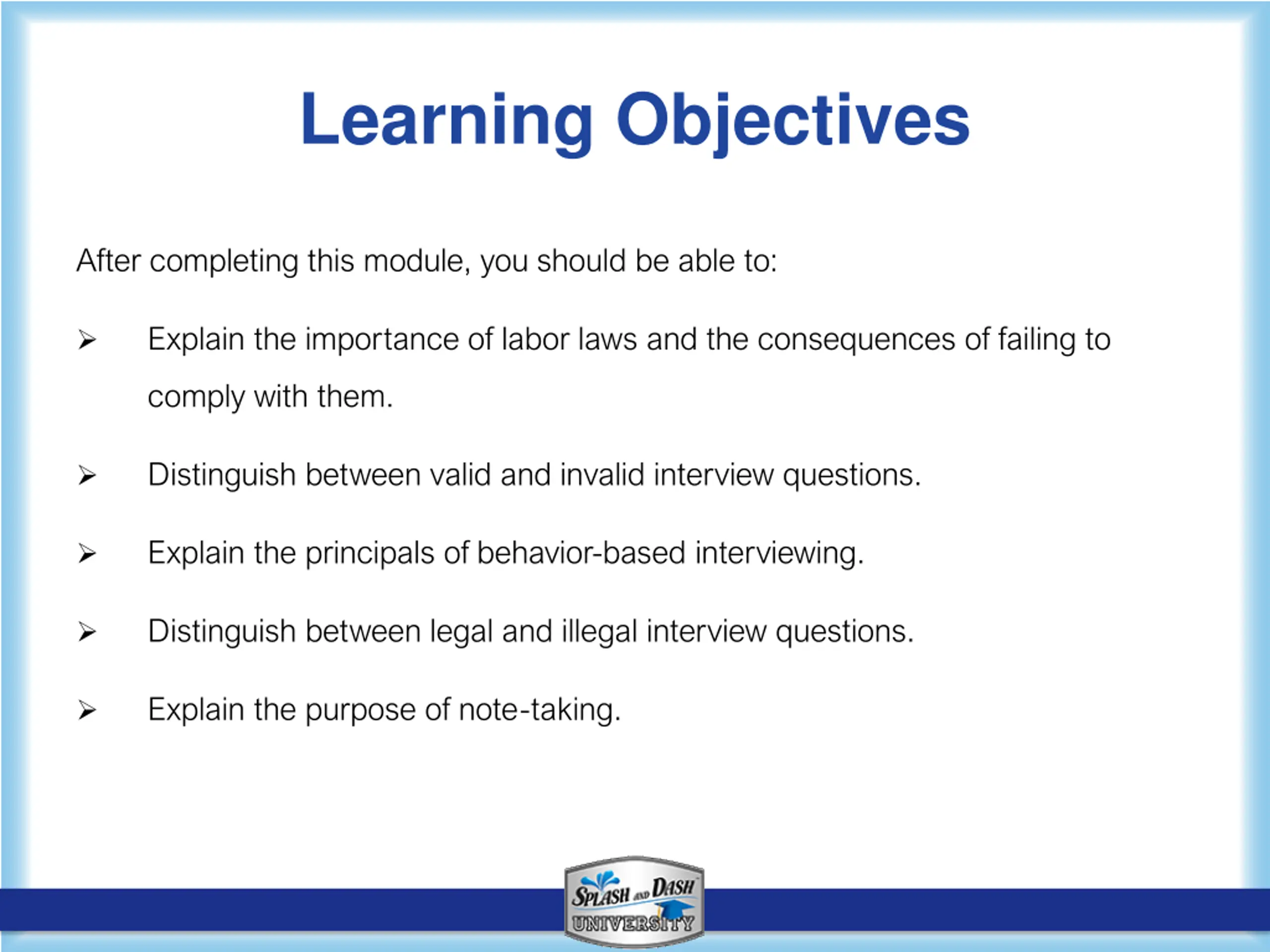 Learning Objectives

After completing this module, you should be able to:

➢ Explain the importance of labor laws and the consequences of failing to comply with them.

➢ Distinguish between valid and invalid interview questions.

➢ Explain the principals of behavior-based interviewing.

➢ Distinguish between legal and illegal interview questions.

➢ Explain the purpose of note-taking.

SPLASH AND DASH UNIVERSITY